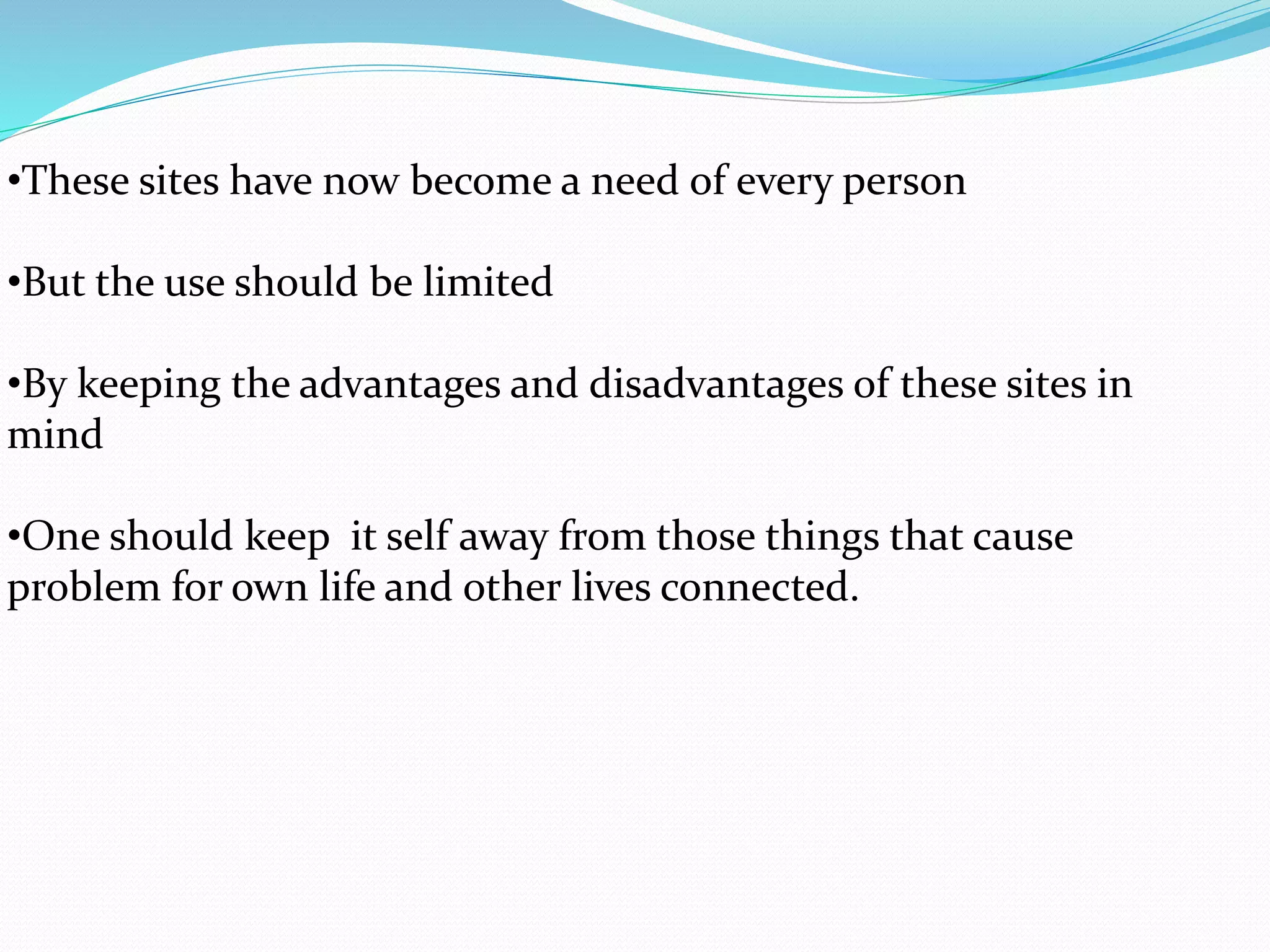 •These sites have now become a need of every person

•But the use should be limited

•By keeping the advantages and disadvantages of these sites in mind

•One should keep  it self away from those things that cause problem for own life and other lives connected.